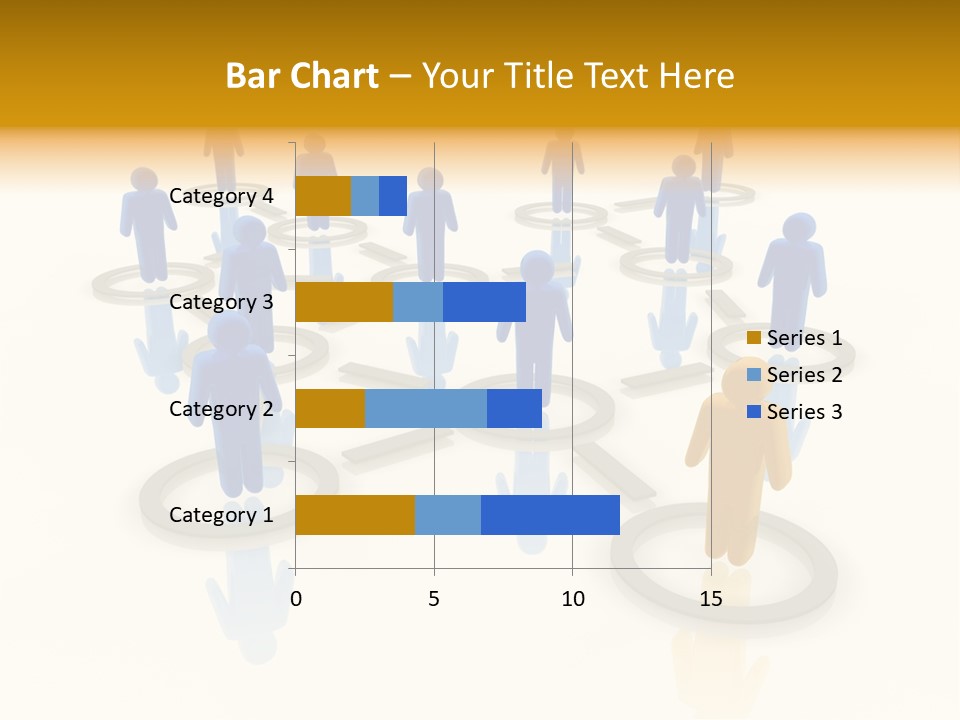 Bar Chart – Your Title Text Here

Category 4
Category 3
Category 2
Category 1

0
5
10
15

Series 1
Series 2
Series 3